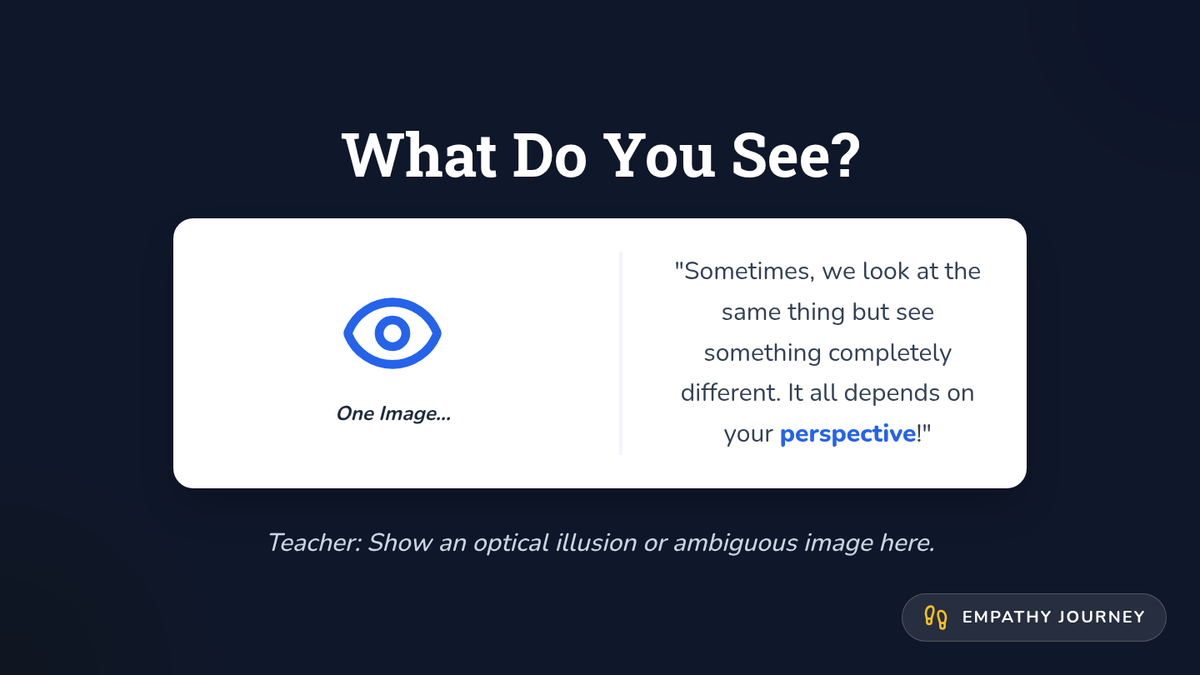 What Do You See?

One Image...

"Sometimes, we look at the same thing but see something completely different. It all depends on your perspective!"

Teacher: Show an optical illusion or ambiguous image here.

EMPATHY JOURNEY